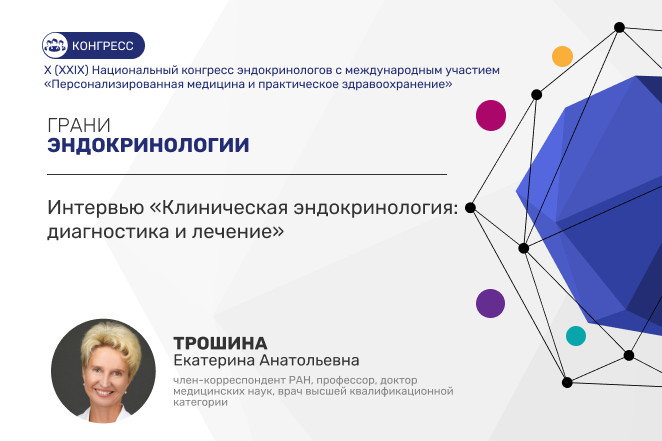 КОНГРЕСС

X (XXIX) Национальный конгресс эндокринологов с международным участием «Персонализированная медицина и практическое здравоохранение»

ГРАНИ
ЭНДОКРИНОЛОГИИ

Интервью «Клиническая эндокринология: диагностика и лечение»

ТРОШИНА
Екатерина Анатольевна

член-корреспондент РАН, профессор, доктор медицинских наук, врач высшей квалификационной категории